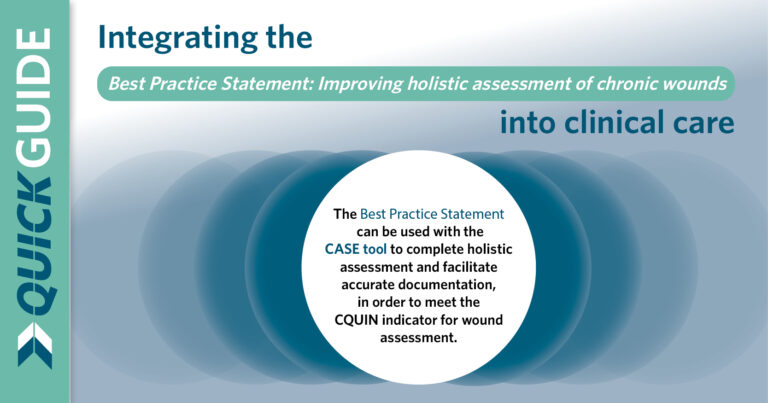 QUICK GUIDE

Integrating the

Best Practice Statement: Improving holistic assessment of chronic wounds

into clinical care

The Best Practice Statement can be used with the CASE tool to complete holistic assessment and facilitate accurate documentation, in order to meet the CQUIN indicator for wound assessment.